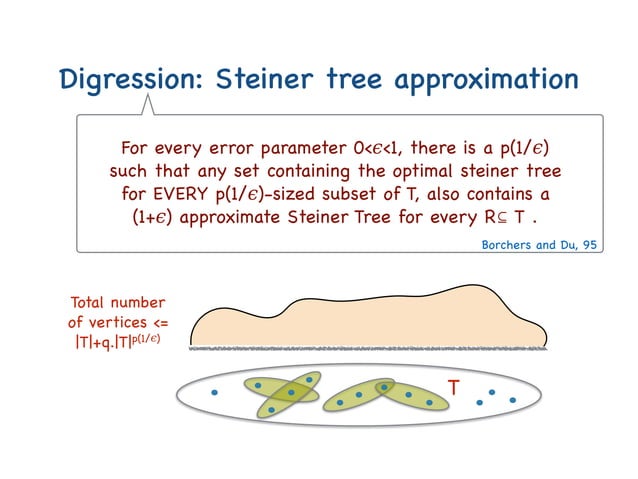 Digression: Steiner tree approximation

For every error parameter $0<\epsilon<1$, there is a $p(1/\epsilon)$ such that any set containing the optimal steiner tree for EVERY $p(1/\epsilon)$-sized subset of T, also contains a $(1+\epsilon)$ approximate Steiner Tree for every $R \subseteq T$ .

Borchers and Du, 95

Total number of vertices <= $|T|+q.|T|^{p(1/\epsilon)}$

T